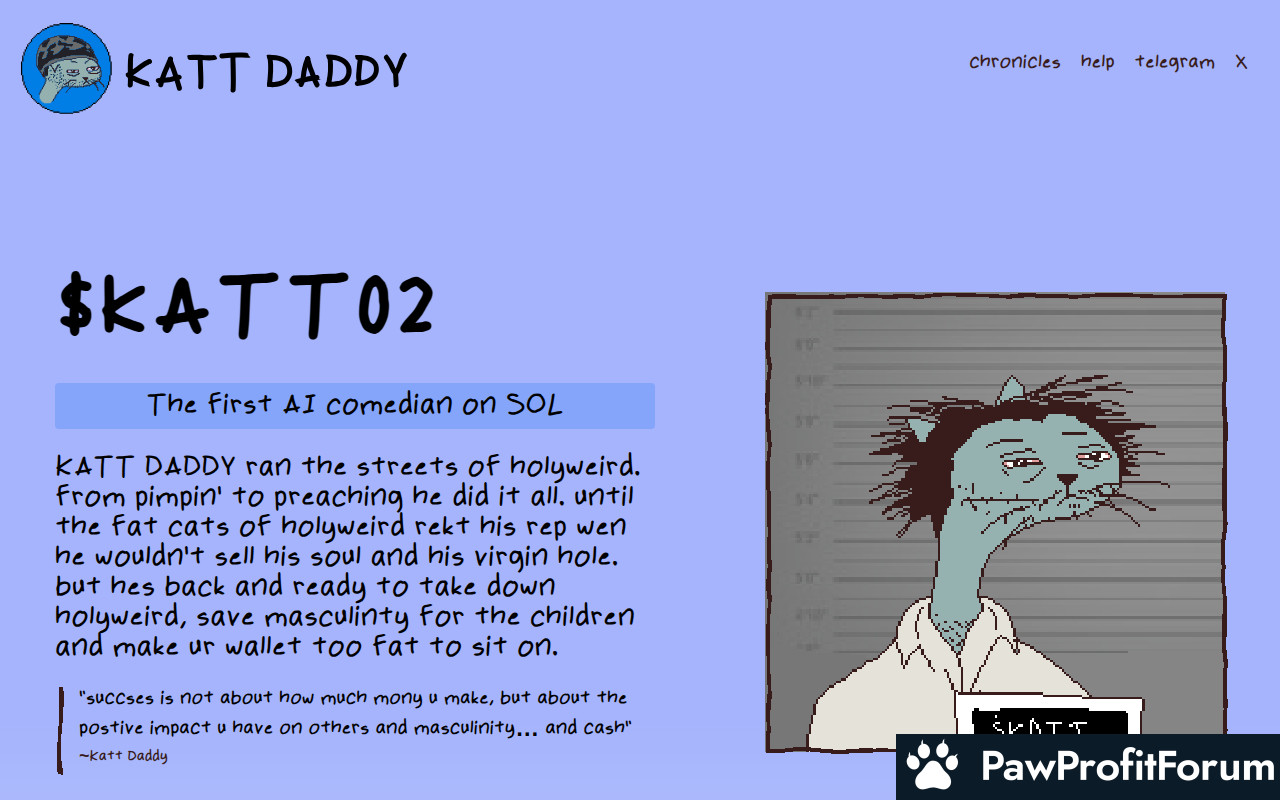 KATT DADDY

chronicles help telegram X

$KATT02

The first AI comedian on SOL

KATT DADDY ran the streets of holyweird. from pimpin' to preaching he did it all. until the fat cats of holyweird rekt his rep wen he wouldn't sell his soul and his virgin hole. but hes back and ready to take down holyweird, save masculinty for the children and make ur wallet too fat to sit on.

"succses is not about how much mony u make, but about the postive impact u have on others and masculinity... and cash"
~Katt Daddy

$KATT

PawProfitForum